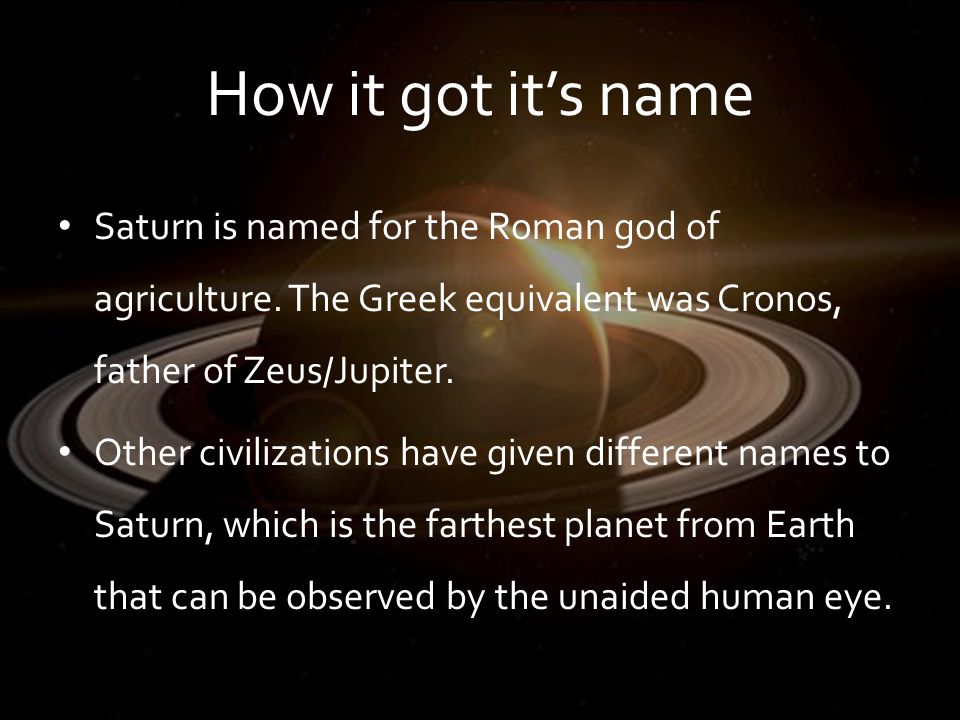 How it got it’s name

• Saturn is named for the Roman god of agriculture. The Greek equivalent was Cronos, father of Zeus/Jupiter.

• Other civilizations have given different names to Saturn, which is the farthest planet from Earth that can be observed by the unaided human eye.